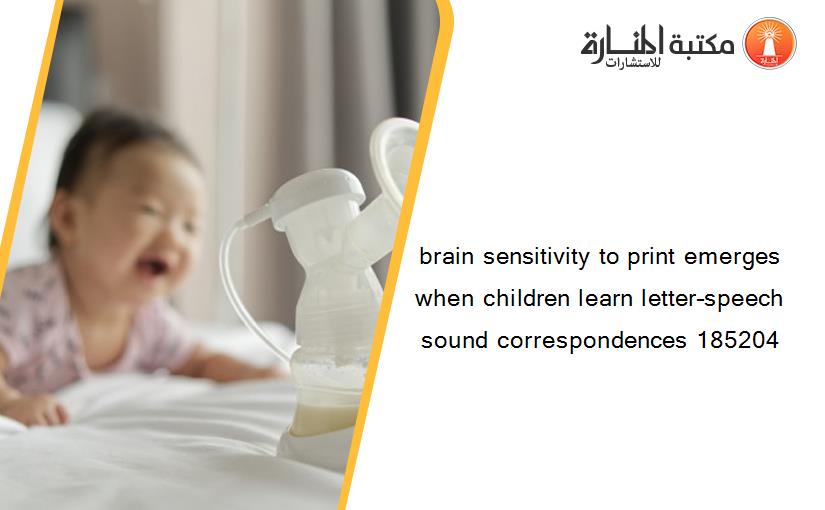 مكتبة المنارة للاستشارات

brain sensitivity to print emerges when children learn letter-speech sound correspondences 185204